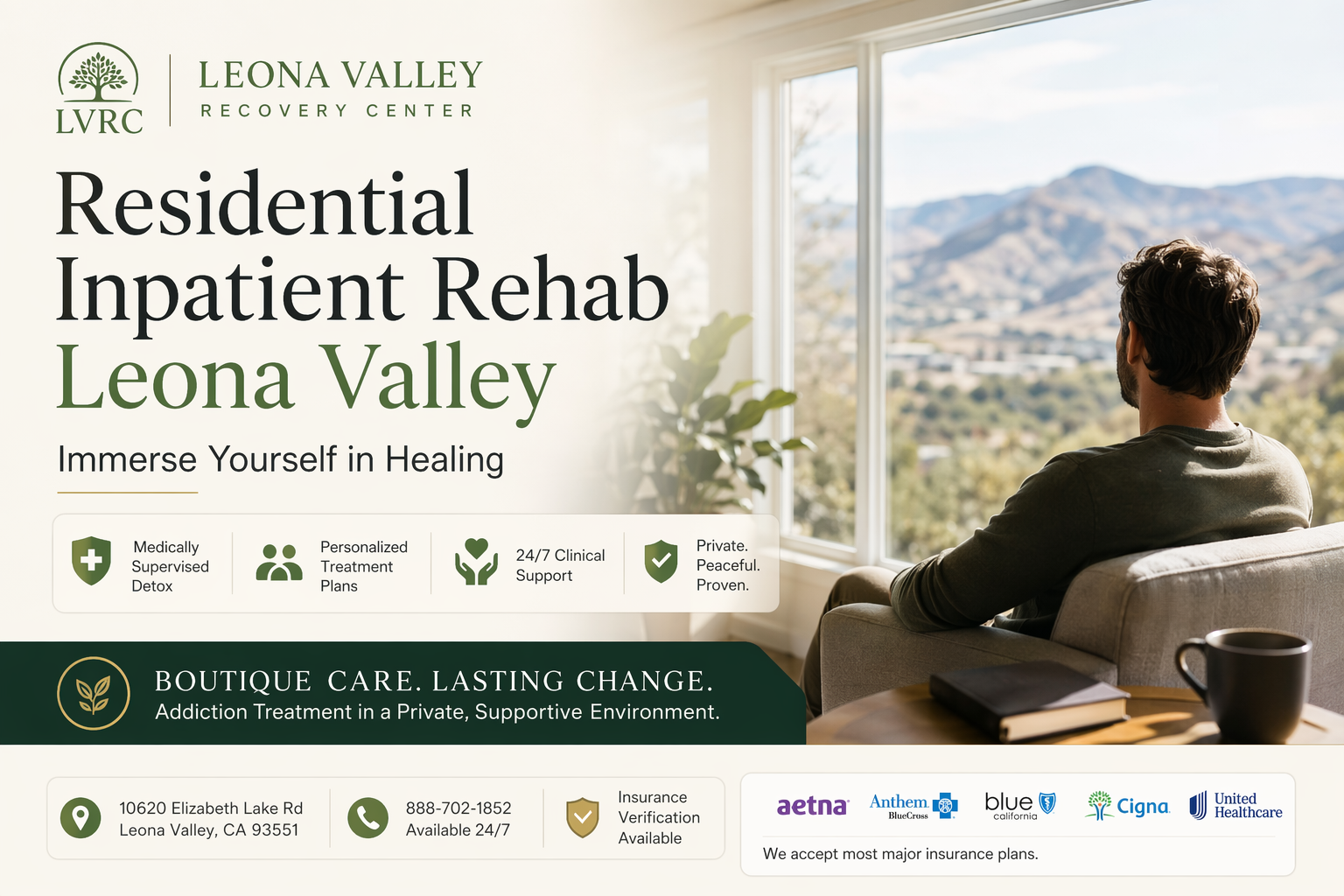 LVRC
LEONA VALLEY
RECOVERY CENTER

Residential Inpatient Rehab Leona Valley

Immerse Yourself in Healing

Medically Supervised Detox

Personalized Treatment Plans

24/7 Clinical Support

Private. Peaceful. Proven.

BOUTIQUE CARE. LASTING CHANGE.
Addiction Treatment in a Private, Supportive Environment.

10620 Elizabeth Lake Rd
Leona Valley, CA 93551

888-702-1852
Available 24/7

Insurance Verification Available

aetna
Anthem BlueCross
blue california
Cigna
United Healthcare

We accept most major insurance plans.